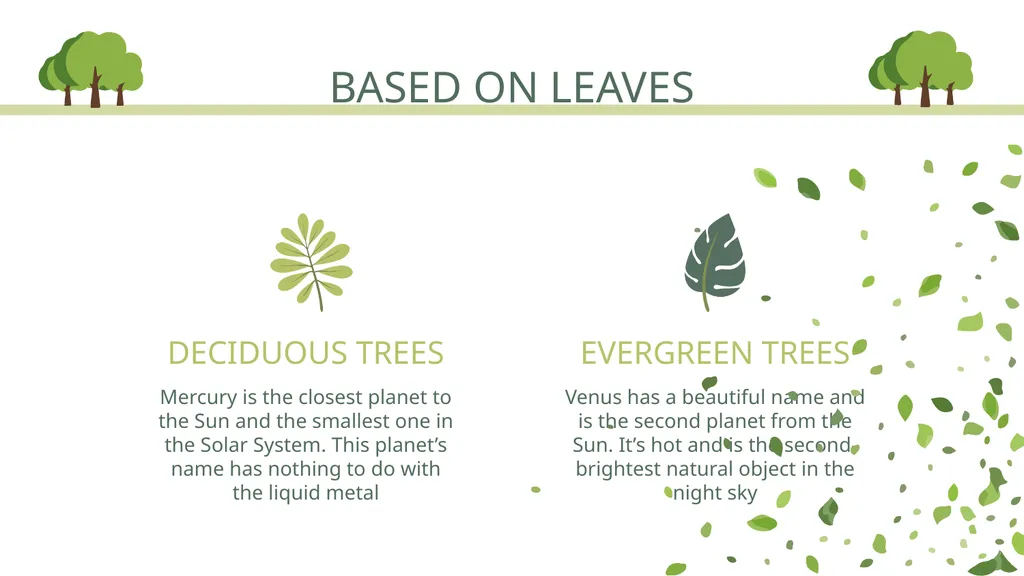 BASED ON LEAVES

DECIDUOUS TREES

Mercury is the closest planet to the Sun and the smallest one in the Solar System. This planet's name has nothing to do with the liquid metal

EVERGREEN TREES

Venus has a beautiful name and is the second planet from the Sun. It's hot and is the second brightest natural object in the night sky